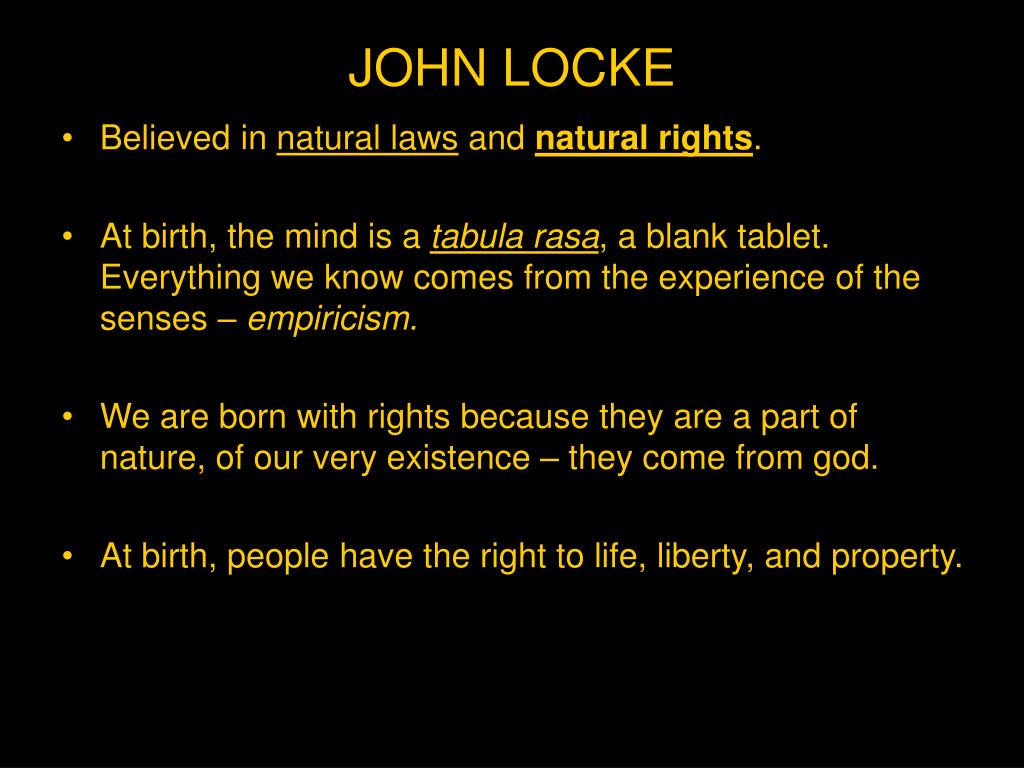 JOHN LOCKE

• Believed in natural laws and natural rights.

• At birth, the mind is a tabula rasa, a blank tablet. Everything we know comes from the experience of the senses – empiricism.

• We are born with rights because they are a part of nature, of our very existence – they come from god.

• At birth, people have the right to life, liberty, and property.